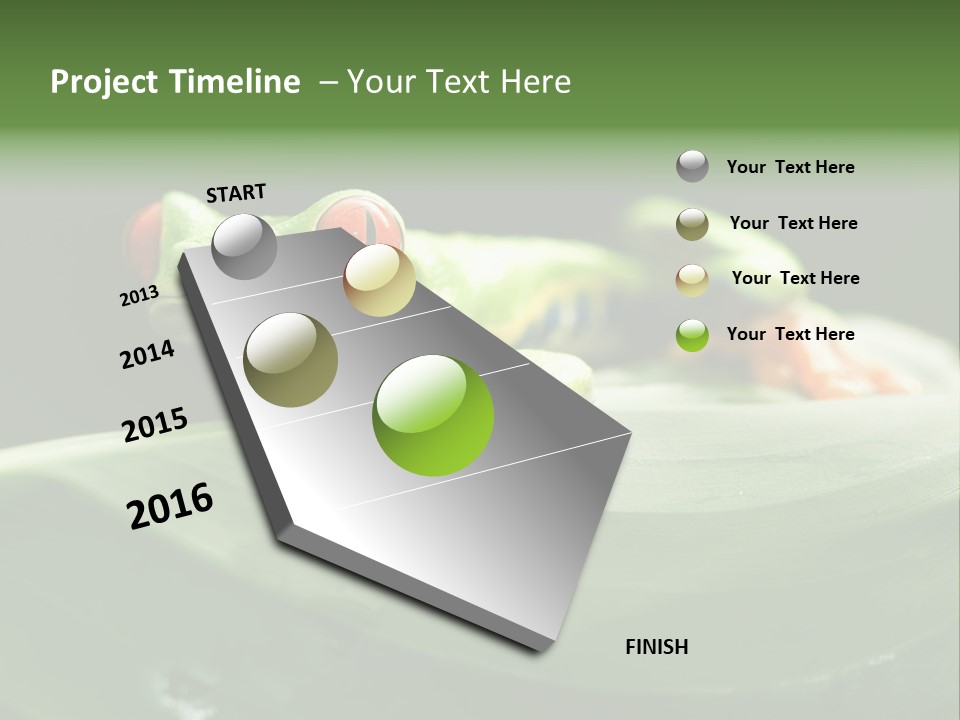 Project Timeline – Your Text Here

START

2013

2014

2015

2016

FINISH

Your Text Here

Your Text Here

Your Text Here

Your Text Here